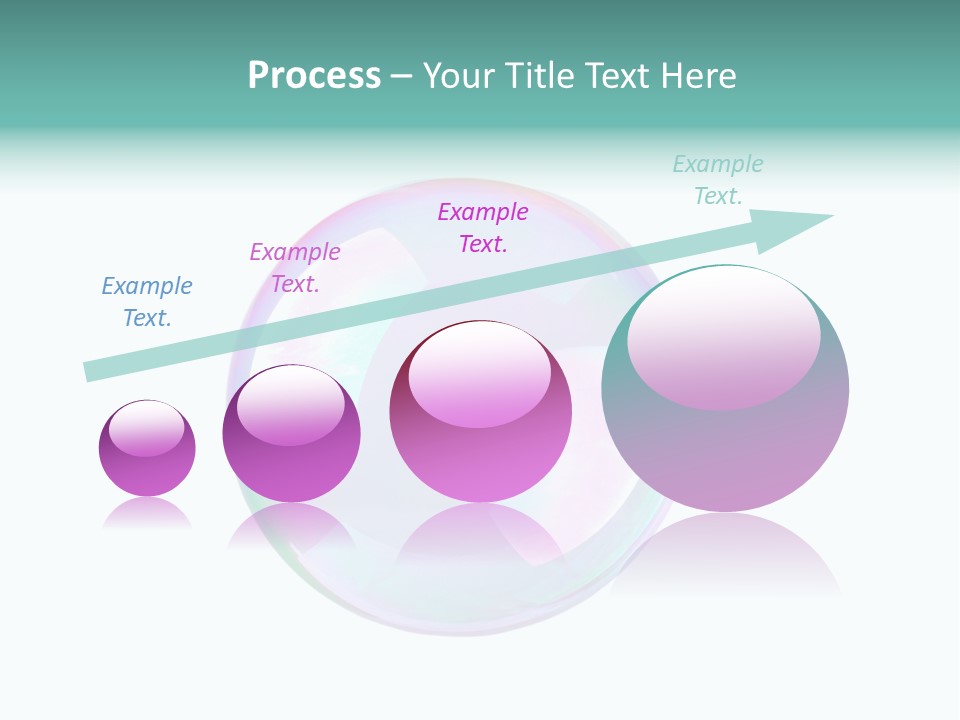 Process – Your Title Text Here

Example Text.

Example Text.

Example Text.

Example Text.